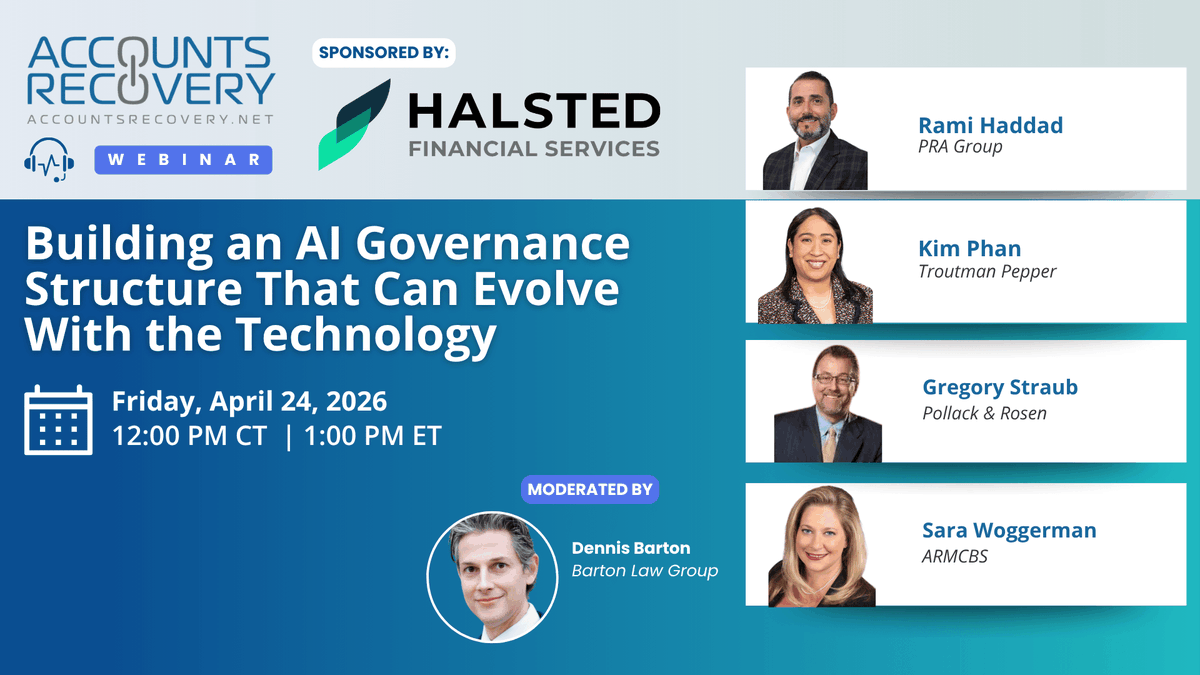 ACCOUNTS RECOVERY
ACCOUNTSRECOVERY.NET

WEBINAR

SPONSORED BY:

HALSTED
FINANCIAL SERVICES

Building an AI Governance Structure That Can Evolve With the Technology

Friday, April 24, 2026
12:00 PM CT | 1:00 PM ET

MODERATED BY

Dennis Barton
Barton Law Group

Rami Haddad
PRA Group

Kim Phan
Troutman Pepper

Gregory Straub
Pollack & Rosen

Sara Woggerman
ARMCBS